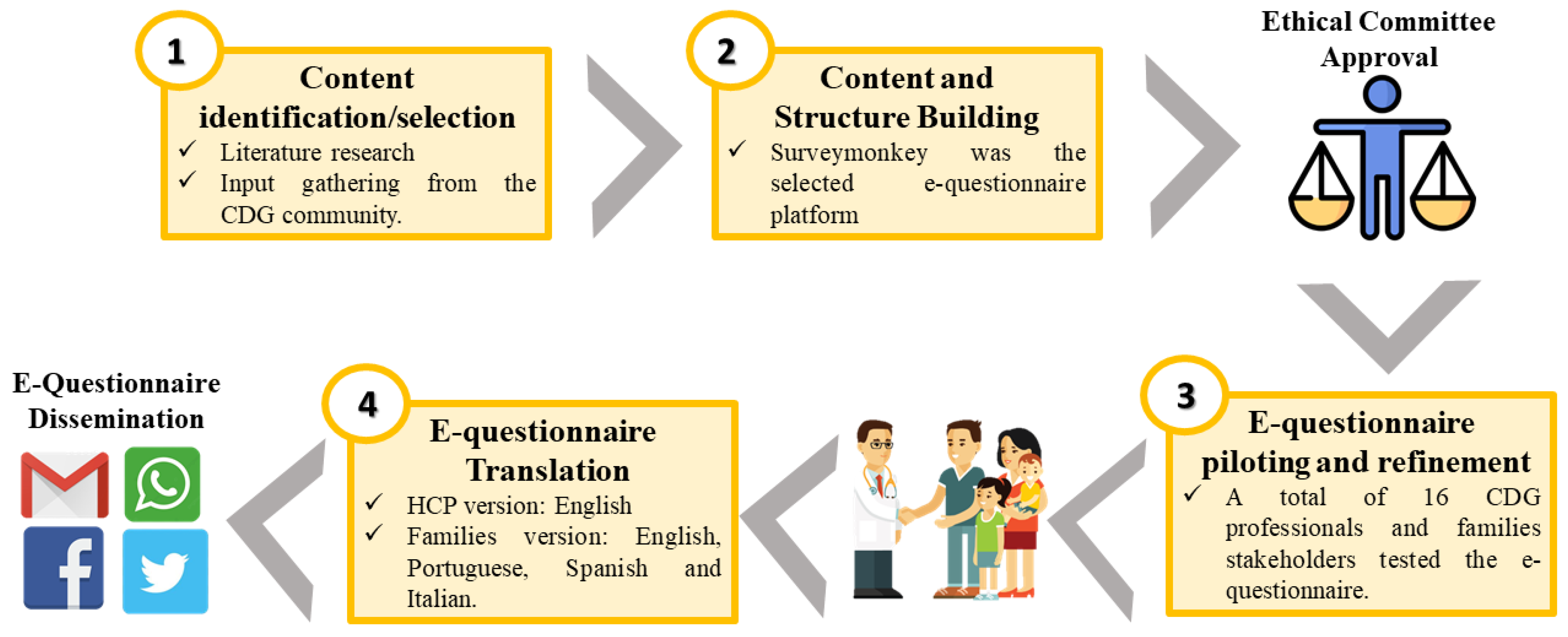 1

Content identification/selection

✓ Literature research

✓ Input gathering from the CDG community.

2

Content and Structure Building

✓ Surveymonkey was the selected e-questionnaire platform

Ethical Committee Approval

3

E-questionnaire piloting and refinement

✓ A total of 16 CDG professionals and families stakeholders tested the e-questionnaire.

4

E-questionnaire Translation

✓ HCP version: English

✓ Families version: English, Portuguese, Spanish and Italian.

E-Questionnaire Dissemination